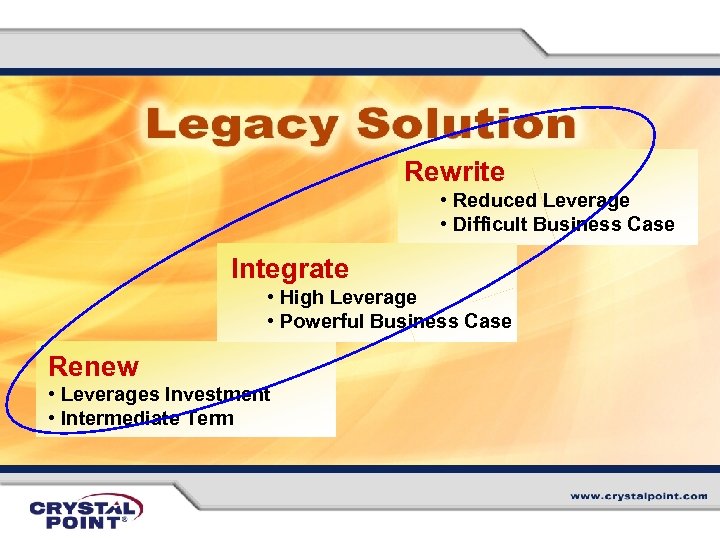 Legacy Solution

Rewrite
• Reduced Leverage
• Difficult Business Case

Integrate
• High Leverage
• Powerful Business Case

Renew
• Leverages Investment
• Intermediate Term

CRYSTAL POINT®

www.crystalpoint.com